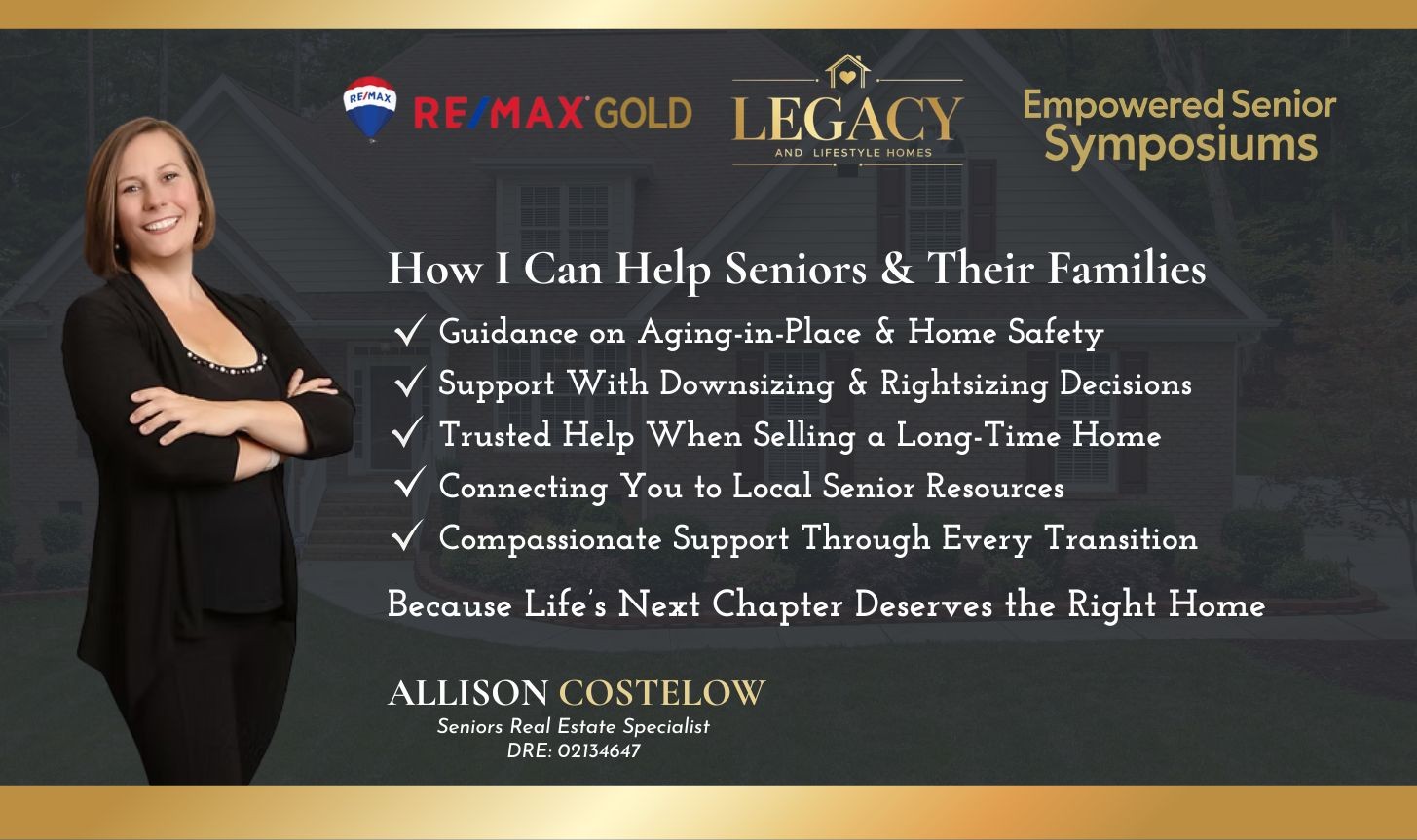 RE/MAX

RE/MAX GOLD

LEGACY
AND LIFESTYLE HOMES

Empowered Senior Symposiums

How I Can Help Seniors & Their Families

✓ Guidance on Aging-in-Place & Home Safety
✓ Support With Downsizing & Rightsizing Decisions
✓ Trusted Help When Selling a Long-Time Home
✓ Connecting You to Local Senior Resources
✓ Compassionate Support Through Every Transition

Because Life's Next Chapter Deserves the Right Home

ALLISON COSTELOW
Seniors Real Estate Specialist
DRE: 02134647